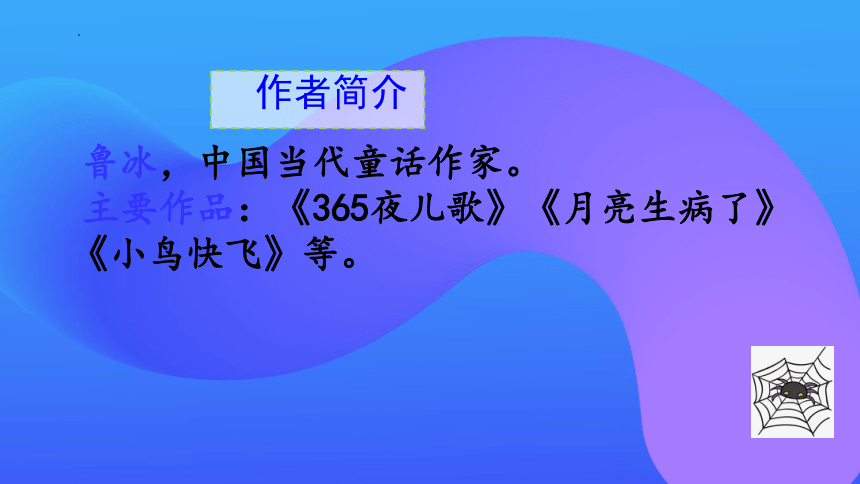 作者简介

鲁冰，中国当代童话作家。
主要作品：《365夜儿歌》《月亮生病了》《小鸟快飞》等。